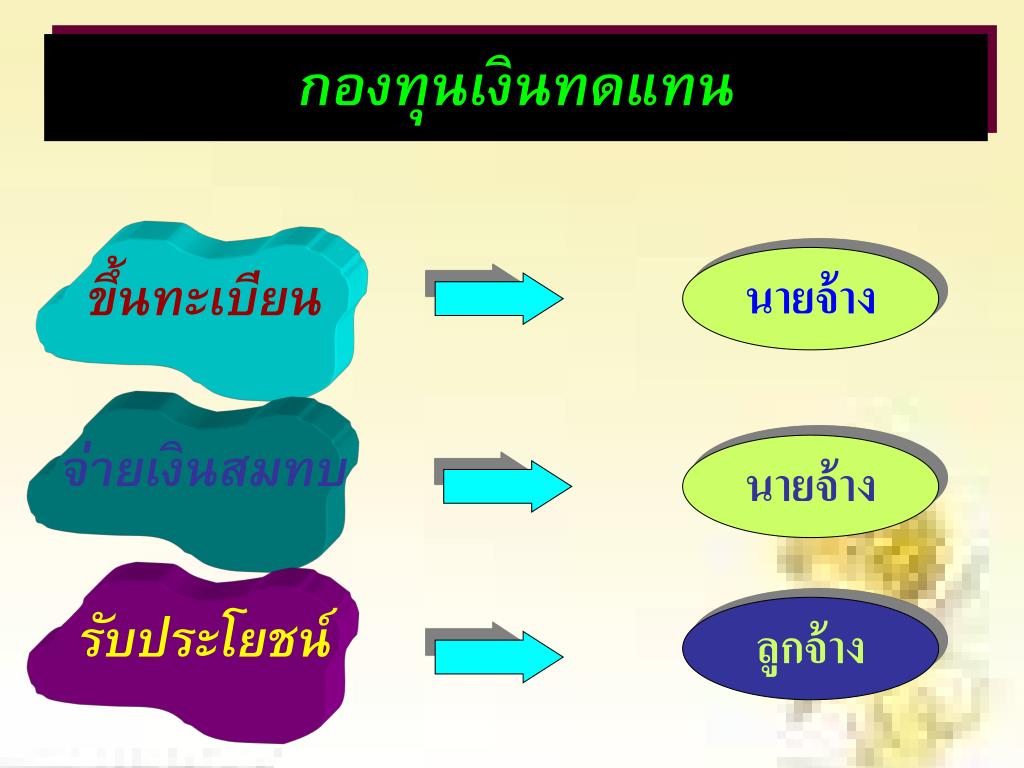 กองทุนเงินทดแทน

ขึ้นทะเบียน

นายจ้าง

จ่ายเงินสมทบ

นายจ้าง

รับประโยชน์

ลูกจ้าง